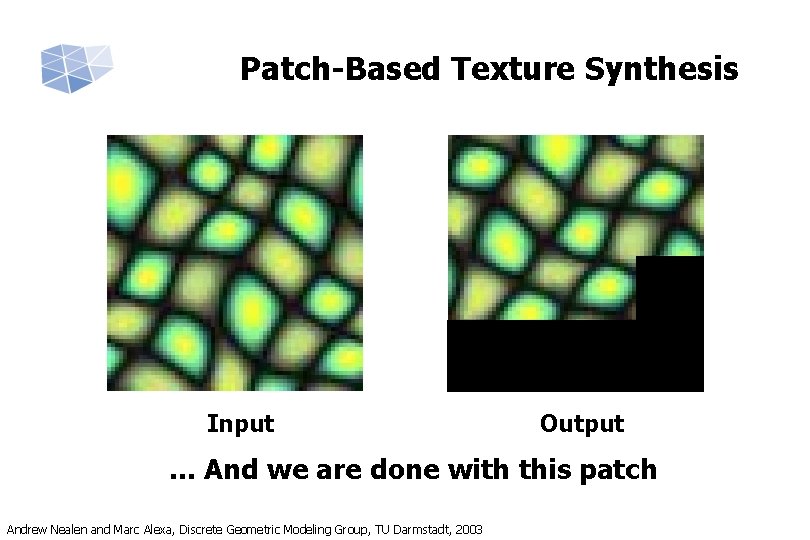 Patch-Based Texture Synthesis

Input

Output

... And we are done with this patch

Andrew Nealen and Marc Alexa, Discrete Geometric Modeling Group, TU Darmstadt, 2003